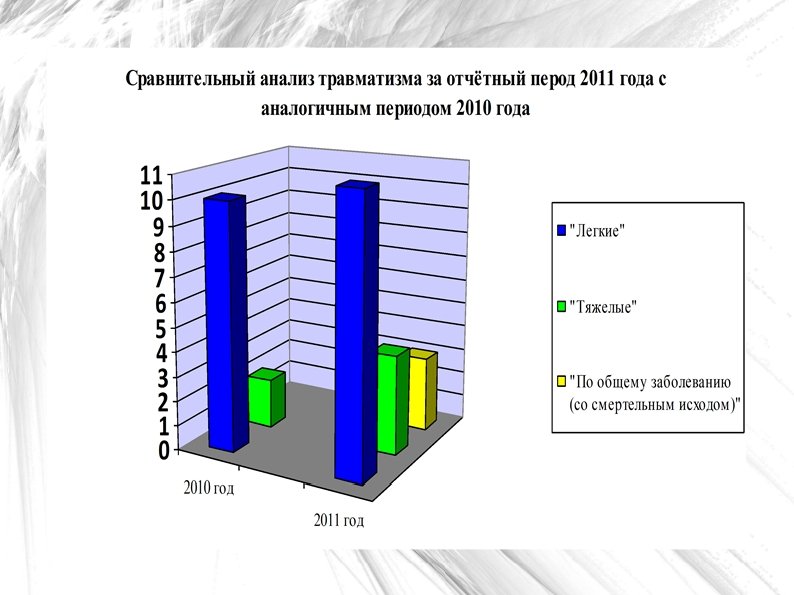 Сравнительный анализ травматизма за отчётный перод 2011 года с аналогичным периодом 2010 года

11
10
9
8
7
6
5
4
3
2
1
0

2010 год
2011 год

"Легкие"
"Тяжелые"
"По общему заболеванию (со смертельным исходом)"